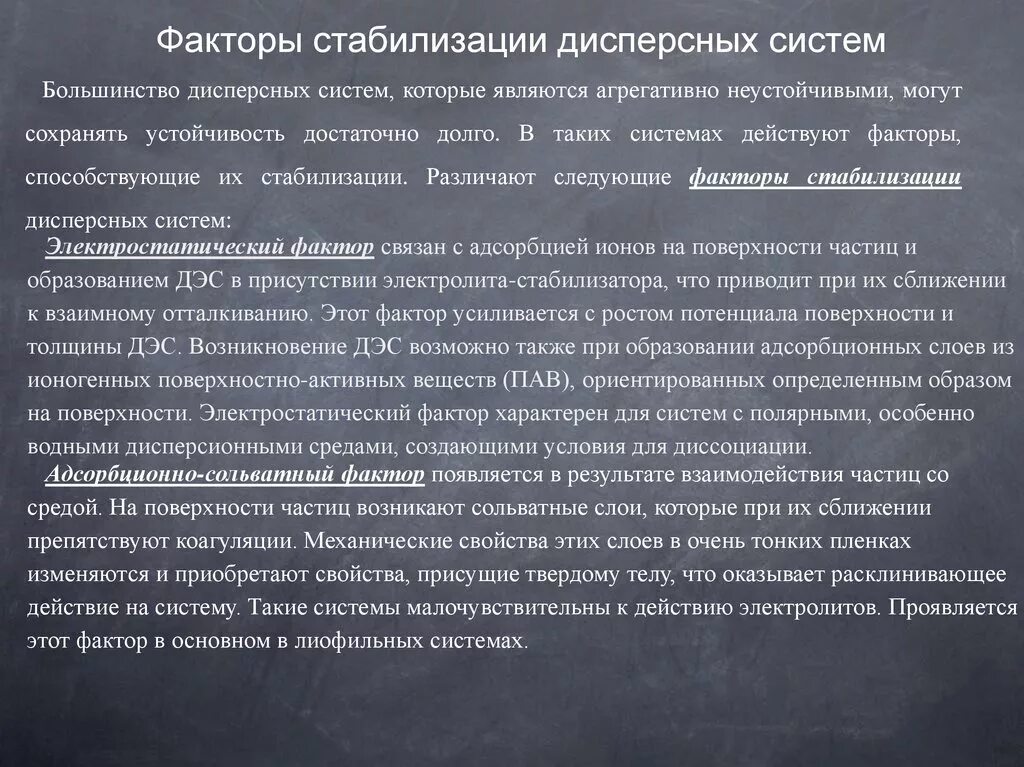 Факторы стабилизации дисперсных систем

Большинство дисперсных систем, которые являются агрегативно неустойчивыми, могут сохранять устойчивость достаточно долго. В таких системах действуют факторы, способствующие их стабилизации. Различают следующие факторы стабилизации дисперсных систем:

Электростатический фактор связан с адсорбцией ионов на поверхности частиц и образованием ДЭС в присутствии электролита-стабилизатора, что приводит при их сближении к взаимному отталкиванию. Этот фактор усиливается с ростом потенциала поверхности и толщины ДЭС. Возникновение ДЭС возможно также при образовании адсорбционных слоев из ионогенных поверхностно-активных веществ (ПАВ), ориентированных определенным образом на поверхности. Электростатический фактор характерен для систем с полярными, особенно водными дисперсионными средами, создающими условия для диссоциации.

Адсорбционно-сольватный фактор появляется в результате взаимодействия частиц со средой. На поверхности частиц возникают сольватные слои, которые при их сближении препятствуют коагуляции. Механические свойства этих слоев в очень тонких пленках изменяются и приобретают свойства, присущие твердому телу, что оказывает расклинивающее действие на систему. Такие системы малочувствительны к действию электролитов. Проявляется этот фактор в основном в лиофильных системах.